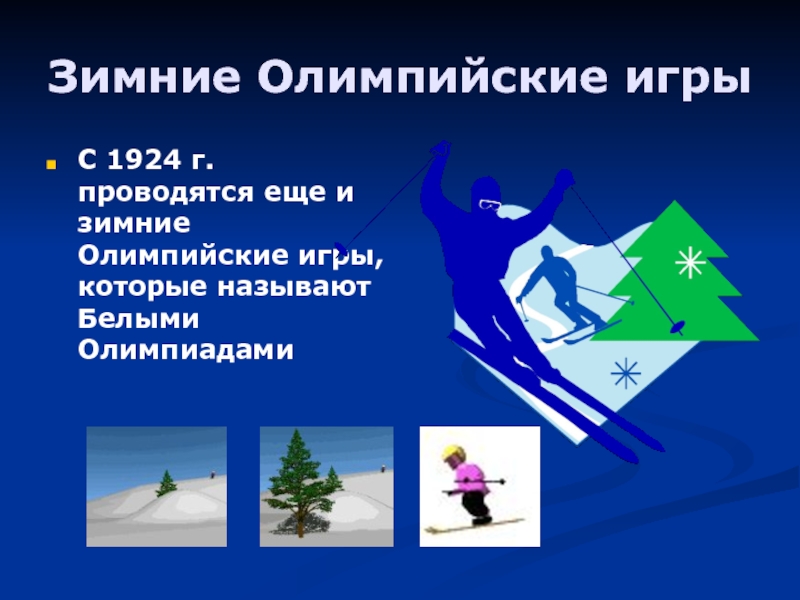 Зимние Олимпийские игры

С 1924 г. проводятся еще и зимние Олимпийские игры, которые называют Белыми Олимпиадами